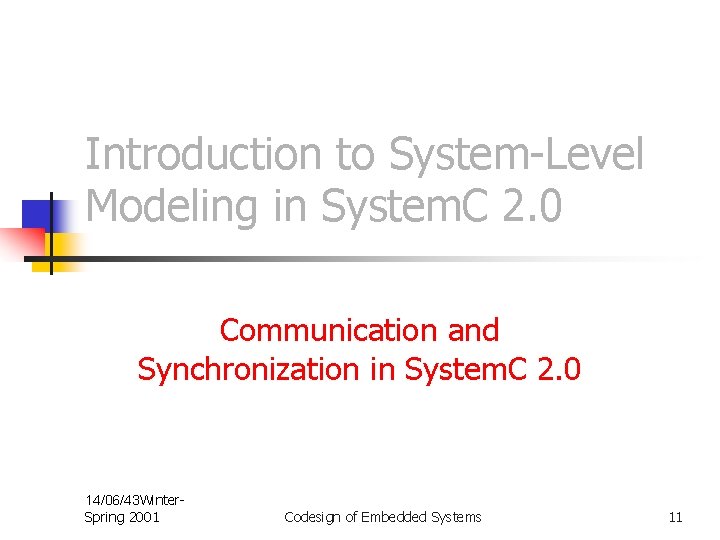 Introduction to System-Level Modeling in SystemC 2.0

Communication and Synchronization in SystemC 2.0

14/06/43Winter-Spring 2001

Codesign of Embedded Systems

11